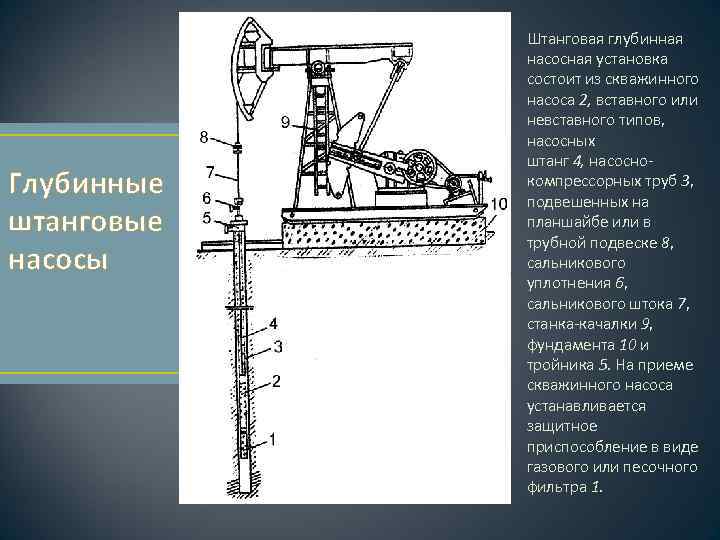 Глубинные штанговые насосы

8
7
6
5
9
10
4
3
2
1

Штанговая глубинная насосная установка состоит из скважинного насоса 2, вставного или невставного типов, насосных штанг 4, насосно-компрессорных труб 3, подвешенных на планшайбе или в трубной подвеске 8, сальникового уплотнения 6, сальникового штока 7, станка-качалки 9, фундамента 10 и тройника 5. На приеме скважинного насоса устанавливается защитное приспособление в виде газового или песочного фильтра 1.